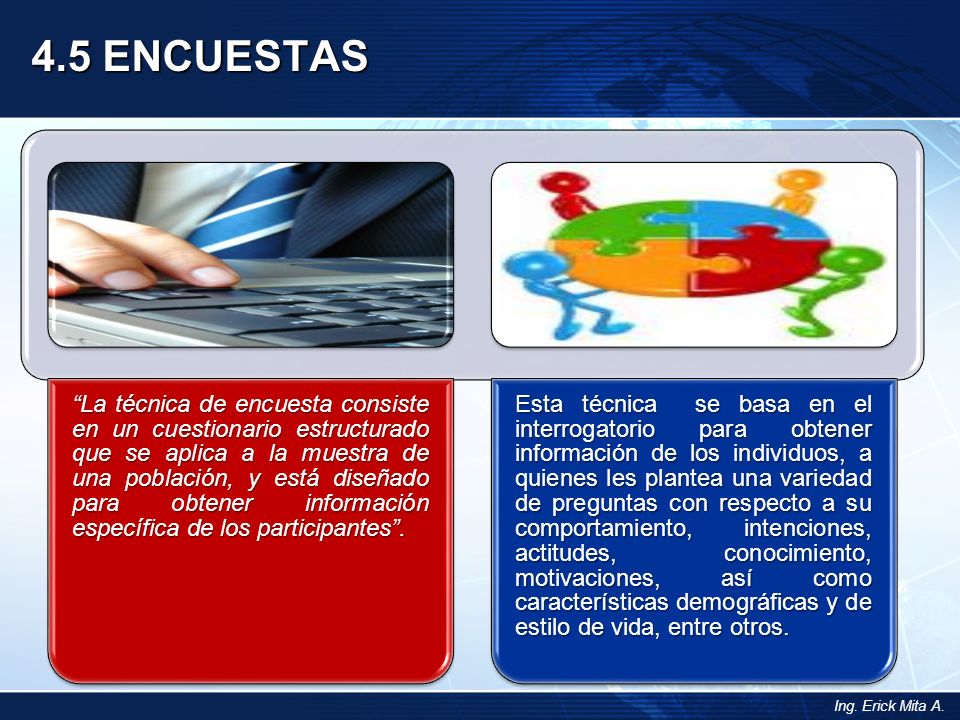 4.5 ENCUESTAS

“La técnica de encuesta consiste en un cuestionario estructurado que se aplica a la muestra de una población, y está diseñado para obtener información específica de los participantes”.

Esta técnica se basa en el interrogatorio para obtener información de los individuos, a quienes les plantea una variedad de preguntas con respecto a su comportamiento, intenciones, actitudes, conocimiento, motivaciones, así como características demográficas y de estilo de vida, entre otros.

Ing. Erick Mita A.